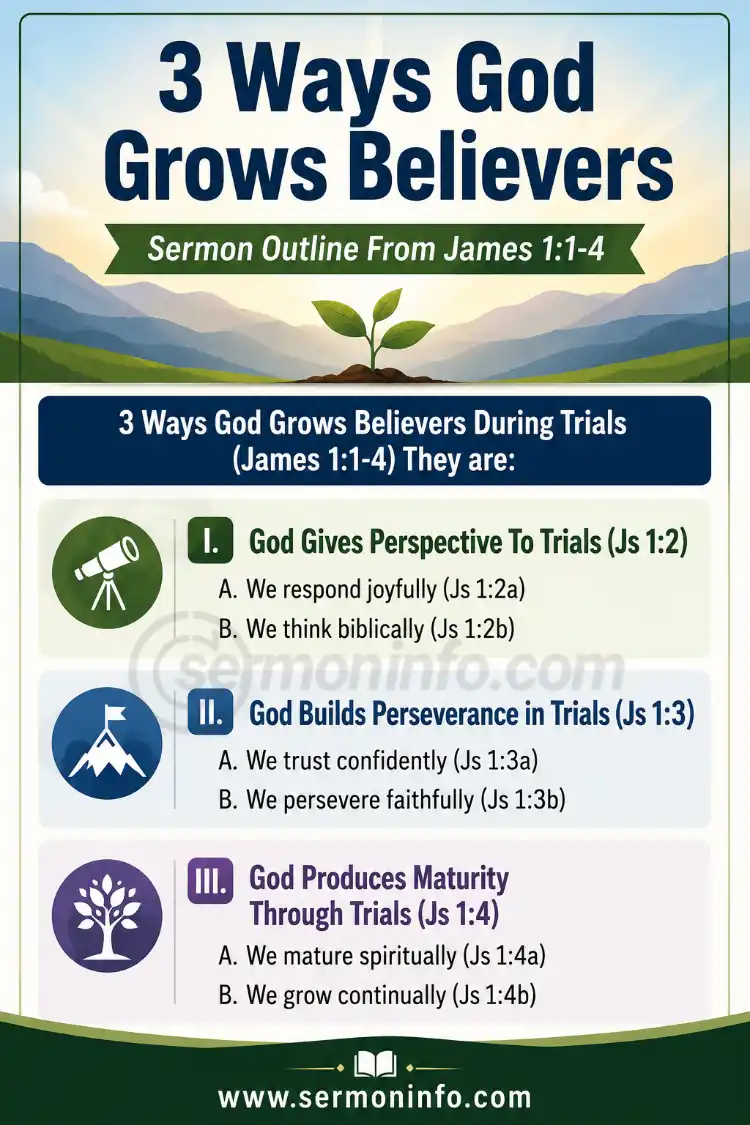 3 Ways God Grows Believers

Sermon Outline From James 1:1-4

3 Ways God Grows Believers During Trials (James 1:1-4) They are:

I. God Gives Perspective To Trials (Js 1:2)

A. We respond joyfully (Js 1:2a)

B. We think biblically (Js 1:2b)

sermoninfo.com

II. God Builds Perseverance in Trials (Js 1:3)

A. We trust confidently (Js 1:3a)

B. We persevere faithfully (Js 1:3b)

III. God Produces Maturity Through Trials (Js 1:4)

A. We mature spiritually (Js 1:4a)

B. We grow continually (Js 1:4b)

www.sermoninfo.com